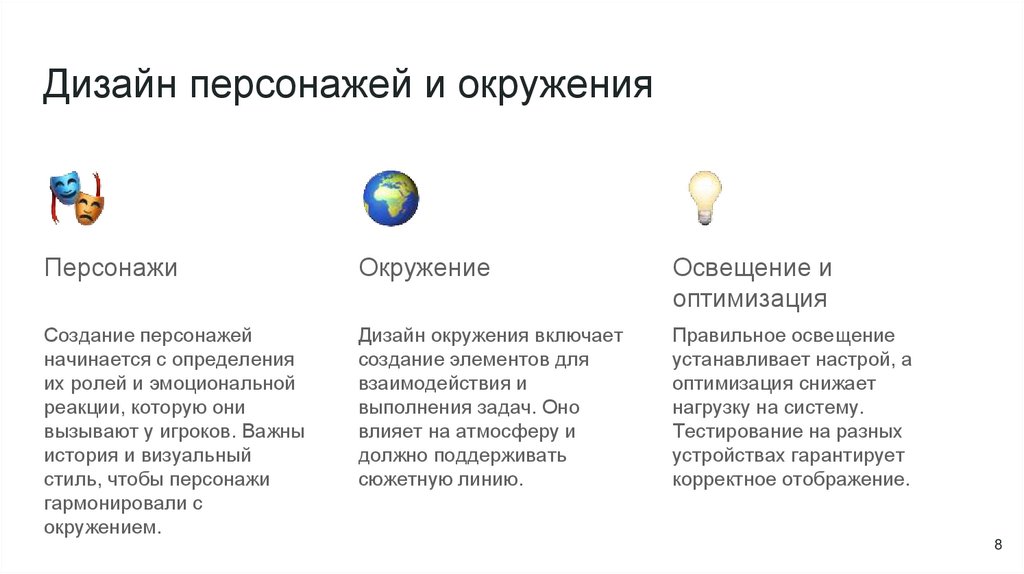 Дизайн персонажей и окружения

Персонажи

Создание персонажей начинается с определения их ролей и эмоциональной реакции, которую они вызывают у игроков. Важны история и визуальный стиль, чтобы персонажи гармонировали с окружением.

Окружение

Дизайн окружения включает создание элементов для взаимодействия и выполнения задач. Оно влияет на атмосферу и должно поддерживать сюжетную линию.

Освещение и оптимизация

Правильное освещение устанавливает настрой, а оптимизация снижает нагрузку на систему. Тестирование на разных устройствах гарантирует корректное отображение.

8